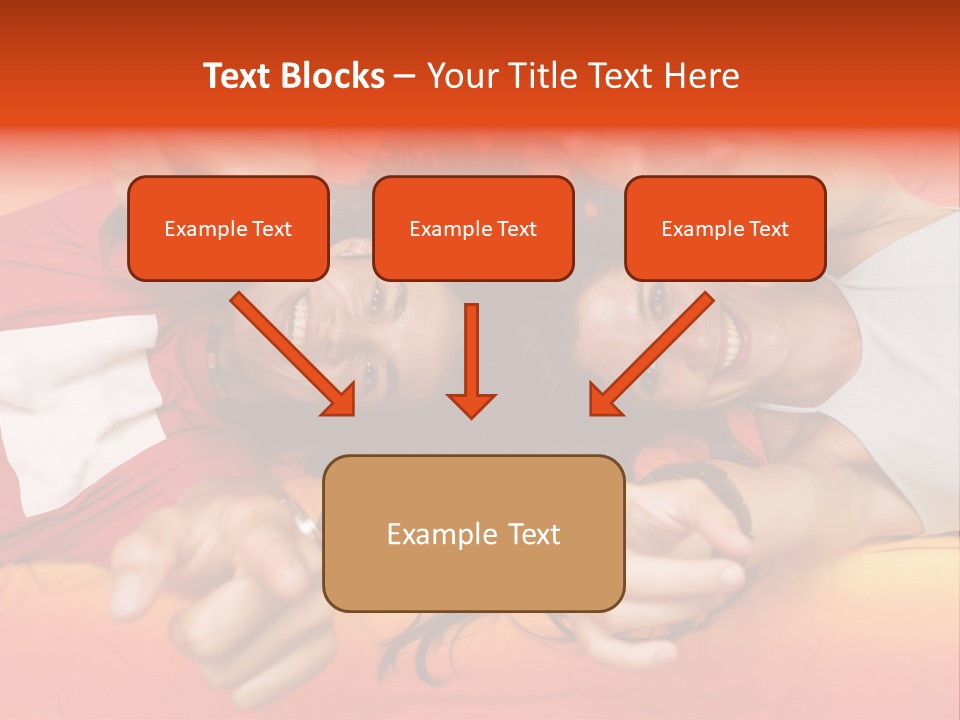 Text Blocks – Your Title Text Here

Example Text

Example Text

Example Text

Example Text